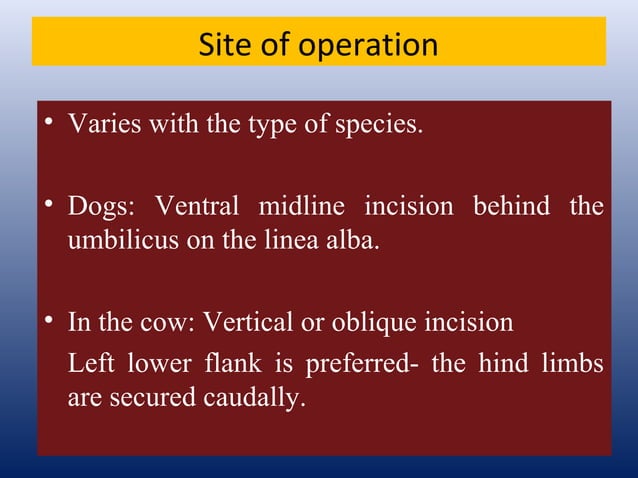 Site of operation

• Varies with the type of species.

• Dogs: Ventral midline incision behind the umbilicus on the linea alba.

• In the cow: Vertical or oblique incision

Left lower flank is preferred- the hind limbs are secured caudally.